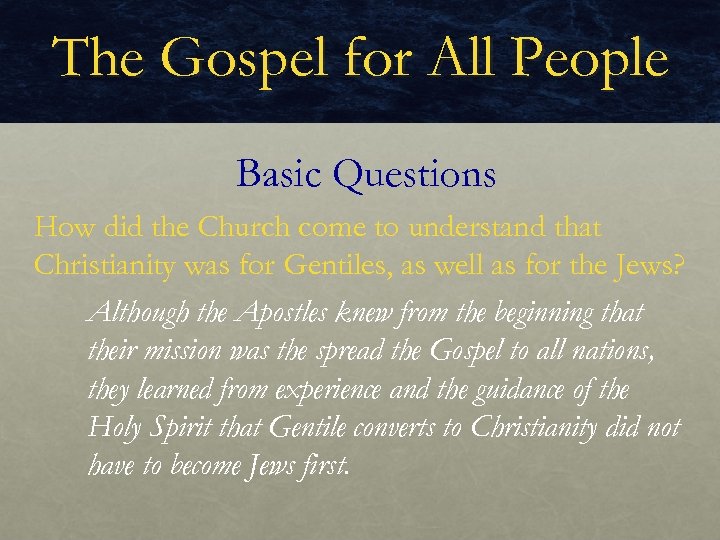 The Gospel for All People

Basic Questions

How did the Church come to understand that Christianity was for Gentiles, as well as for the Jews?

Although the Apostles knew from the beginning that their mission was the spread the Gospel to all nations, they learned from experience and the guidance of the Holy Spirit that Gentile converts to Christianity did not have to become Jews first.